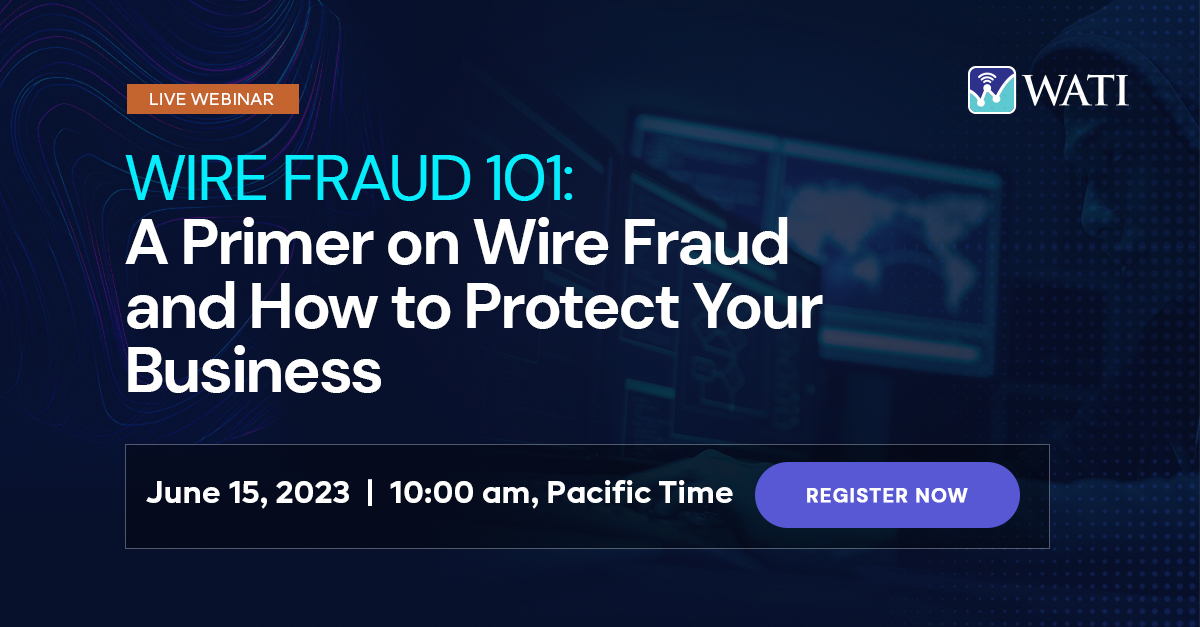 LIVE WEBINAR

WATI

WIRE FRAUD 101:
A Primer on Wire Fraud and How to Protect Your Business

June 15, 2023 | 10:00 am, Pacific Time

REGISTER NOW